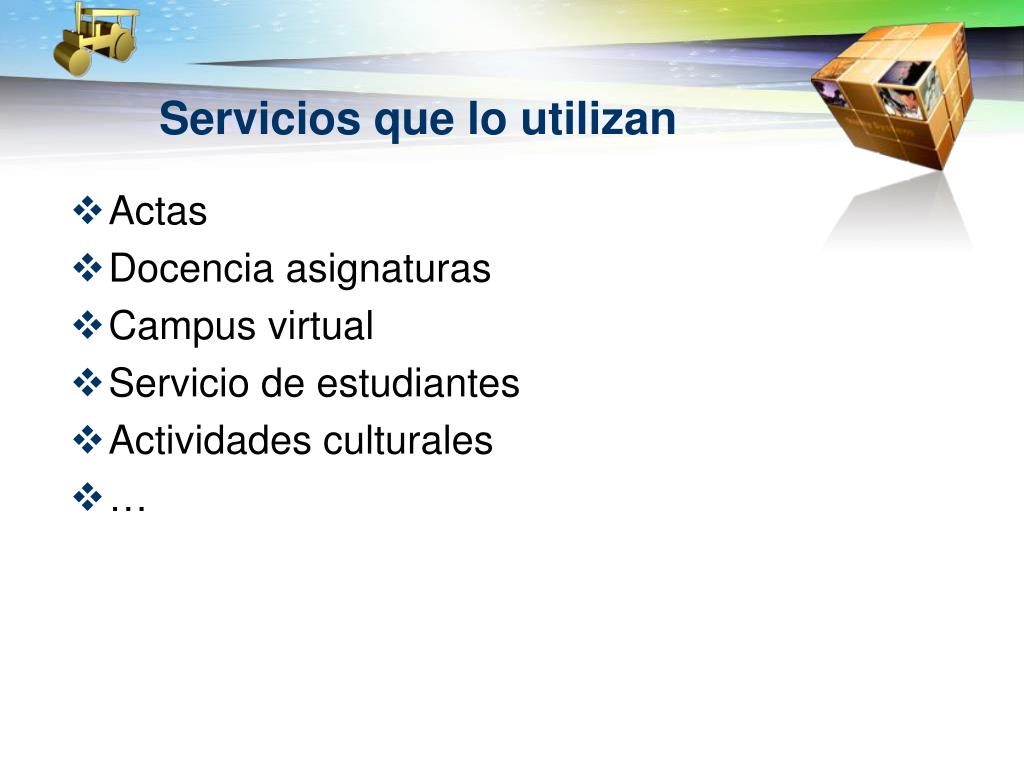 Servicios que lo utilizan

❖ Actas
❖ Docencia asignaturas
❖ Campus virtual
❖ Servicio de estudiantes
❖ Actividades culturales
❖ …